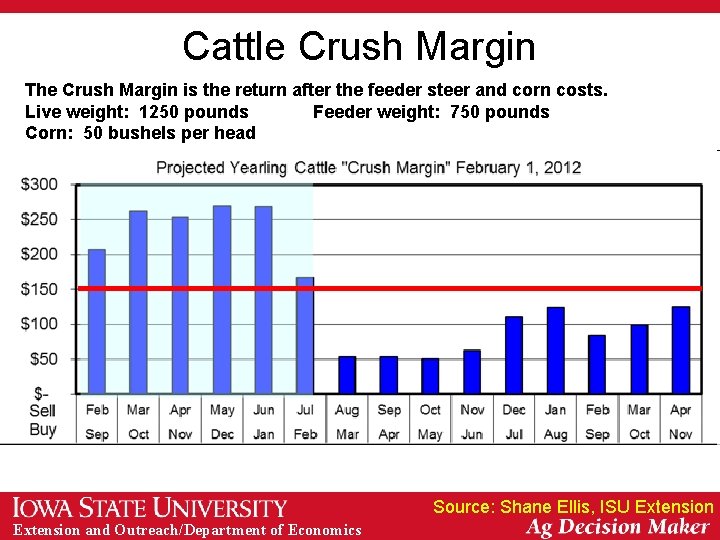 Cattle Crush Margin

The Crush Margin is the return after the feeder steer and corn costs.
Live weight: 1250 pounds Feeder weight: 750 pounds
Corn: 50 bushels per head

Projected Yearling Cattle "Crush Margin" February 1, 2012

$300
$250
$200
$150
$100
$50
$-

| Sell | Feb | Mar | Apr | May | Jun | Jul | Aug | Sep | Oct | Nov | Dec | Jan | Feb | Mar | Apr |
|---|---|---|---|---|---|---|---|---|---|---|---|---|---|---|---|
| Buy | Sep | Oct | Nov | Dec | Jan | Feb | Mar | Apr | May | Jun | Jul | Aug | Sep | Oct | Nov |

IOWA STATE UNIVERSITY
Extension and Outreach/Department of Economics

Source: Shane Ellis, ISU Extension
Ag Decision Maker